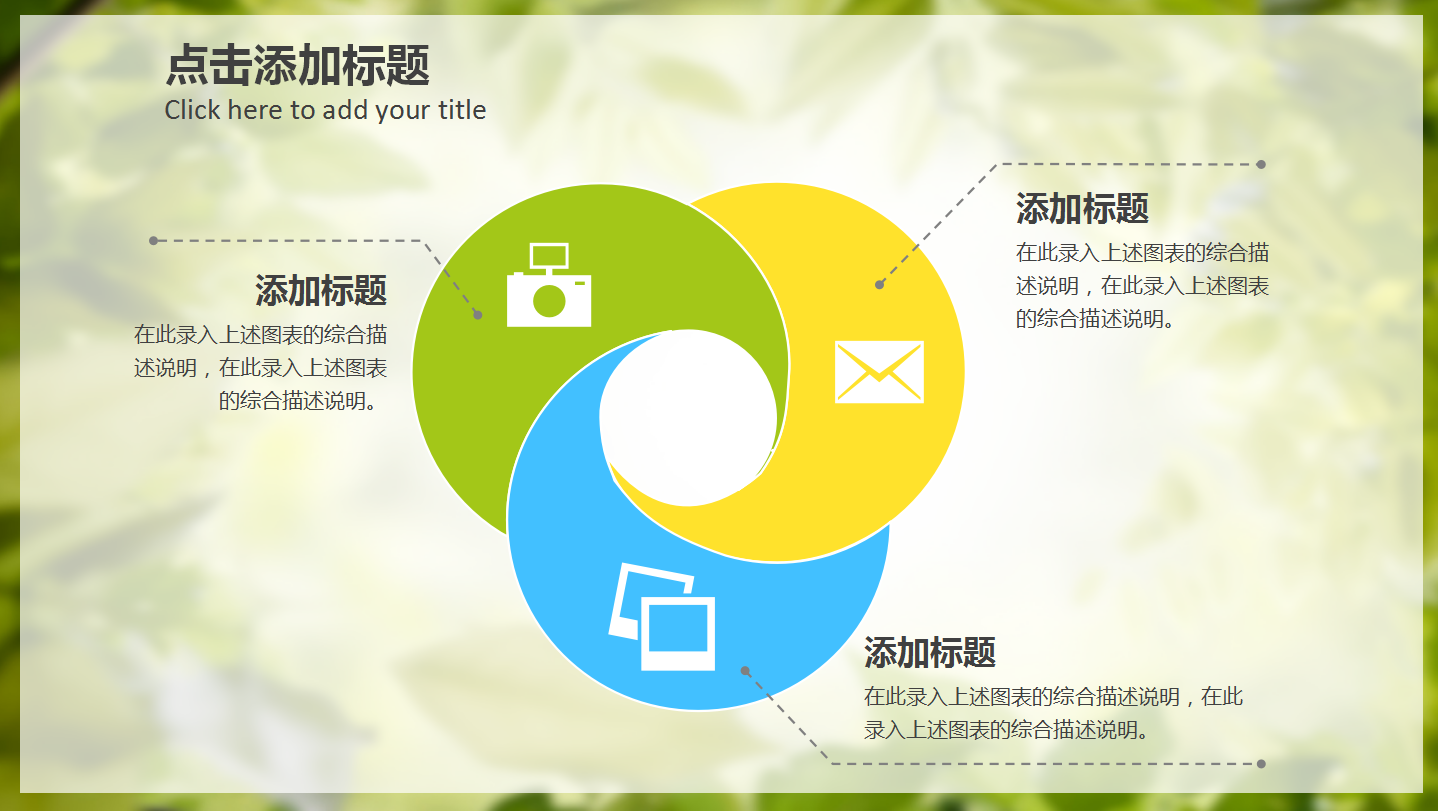 点击添加标题
Click here to add your title

添加标题
在此录入上述图表的综合描述说明，在此录入上述图表的综合描述说明。

添加标题
在此录入上述图表的综合描述说明，在此录入上述图表的综合描述说明。

添加标题
在此录入上述图表的综合描述说明，在此录入上述图表的综合描述说明。